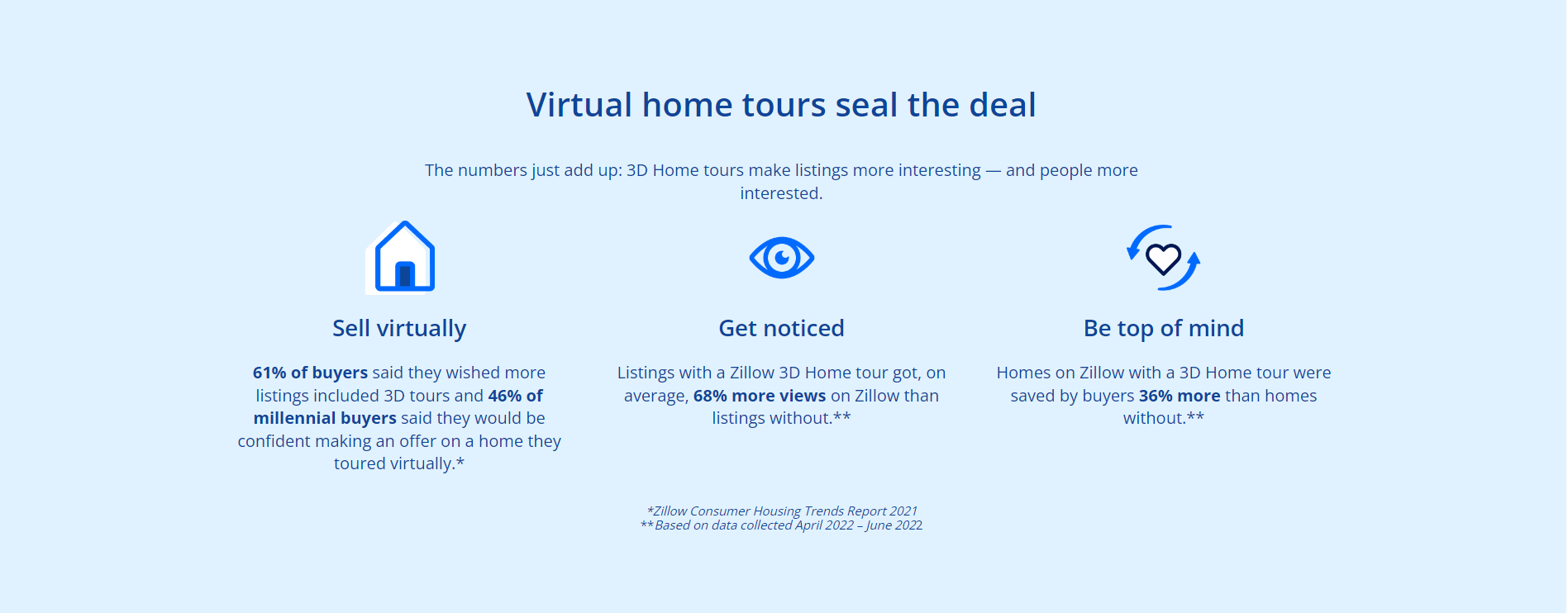 Virtual home tours seal the deal

The numbers just add up: 3D Home tours make listings more interesting — and people more interested.

Sell virtually

61% of buyers said they wished more listings included 3D tours and 46% of millennial buyers said they would be confident making an offer on a home they toured virtually.*

Get noticed

Listings with a Zillow 3D Home tour got, on average, 68% more views on Zillow than listings without.**

Be top of mind

Homes on Zillow with a 3D Home tour were saved by buyers 36% more than homes without.**

*Zillow Consumer Housing Trends Report 2021
**Based on data collected April 2022 – June 2022